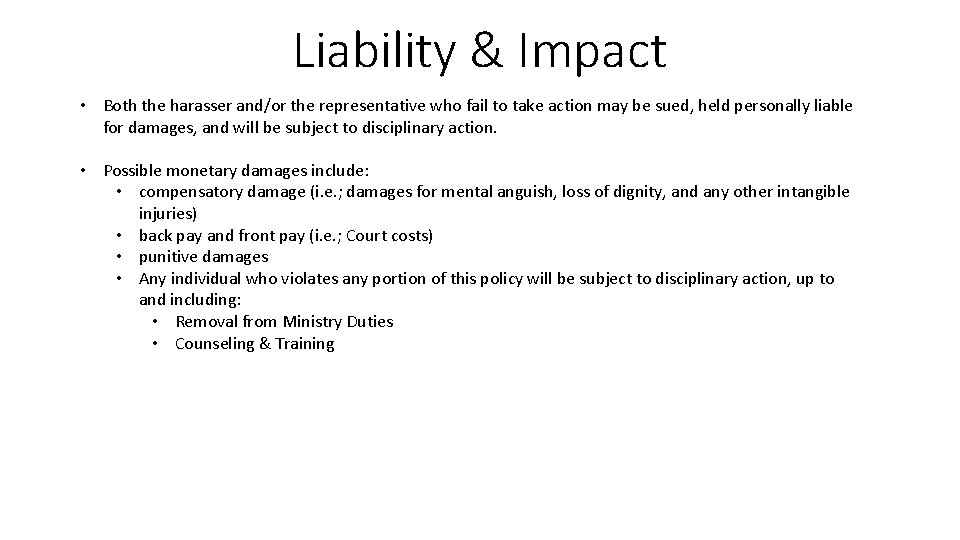 Liability & Impact

• Both the harasser and/or the representative who fail to take action may be sued, held personally liable for damages, and will be subject to disciplinary action.

• Possible monetary damages include:
  • compensatory damage (i.e.; damages for mental anguish, loss of dignity, and any other intangible injuries)
  • back pay and front pay (i.e.; Court costs)
  • punitive damages
  • Any individual who violates any portion of this policy will be subject to disciplinary action, up to and including:
    • Removal from Ministry Duties
    • Counseling & Training